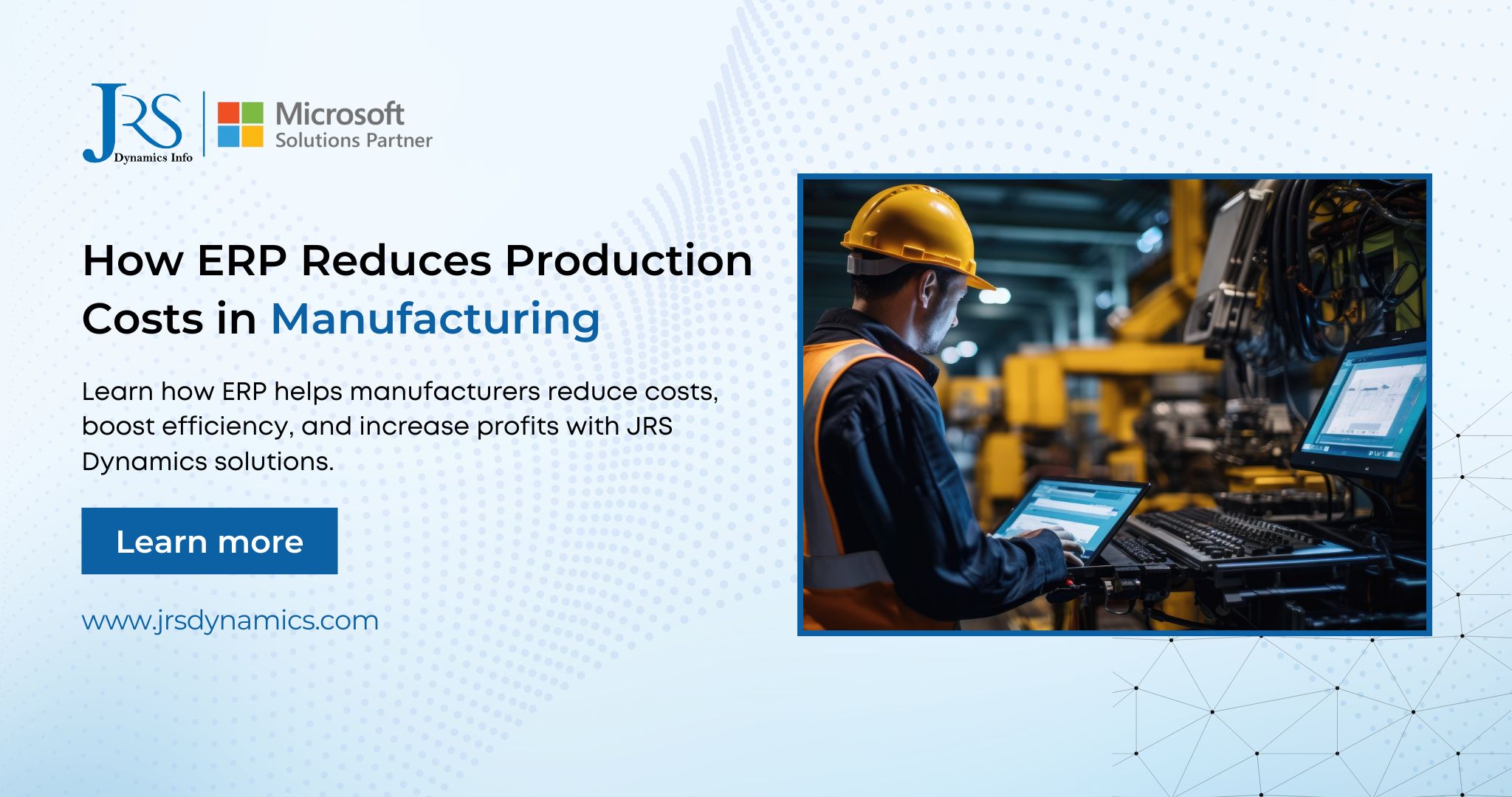 JRS Dynamics Info

Microsoft Solutions Partner

How ERP Reduces Production Costs in Manufacturing

Learn how ERP helps manufacturers reduce costs, boost efficiency, and increase profits with JRS Dynamics solutions.

Learn more

www.jrsdynamics.com